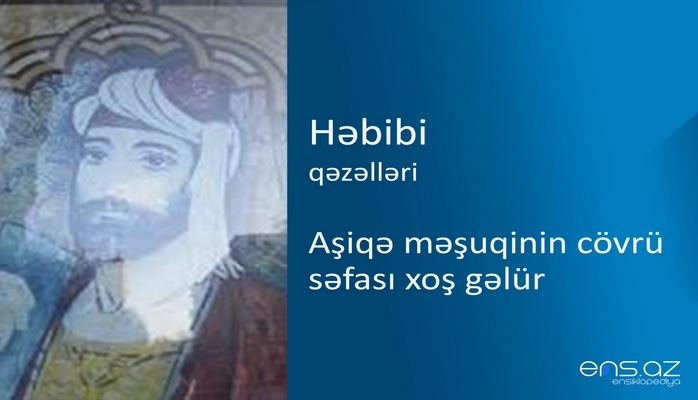 Həbibi
qəzəlləri

Aşiqə məşuqinin cövrü səfası xoş gəlür

ens.az
ensiklopediya